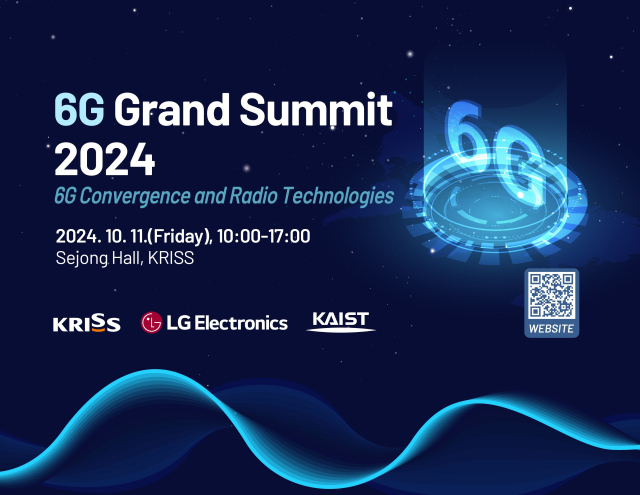 6G Grand Summit 2024

6G Convergence and Radio Technologies

2024. 10. 11.(Friday), 10:00-17:00
Sejong Hall, KRISS

6G

KRISS LG Electronics KAIST

WEBSITE